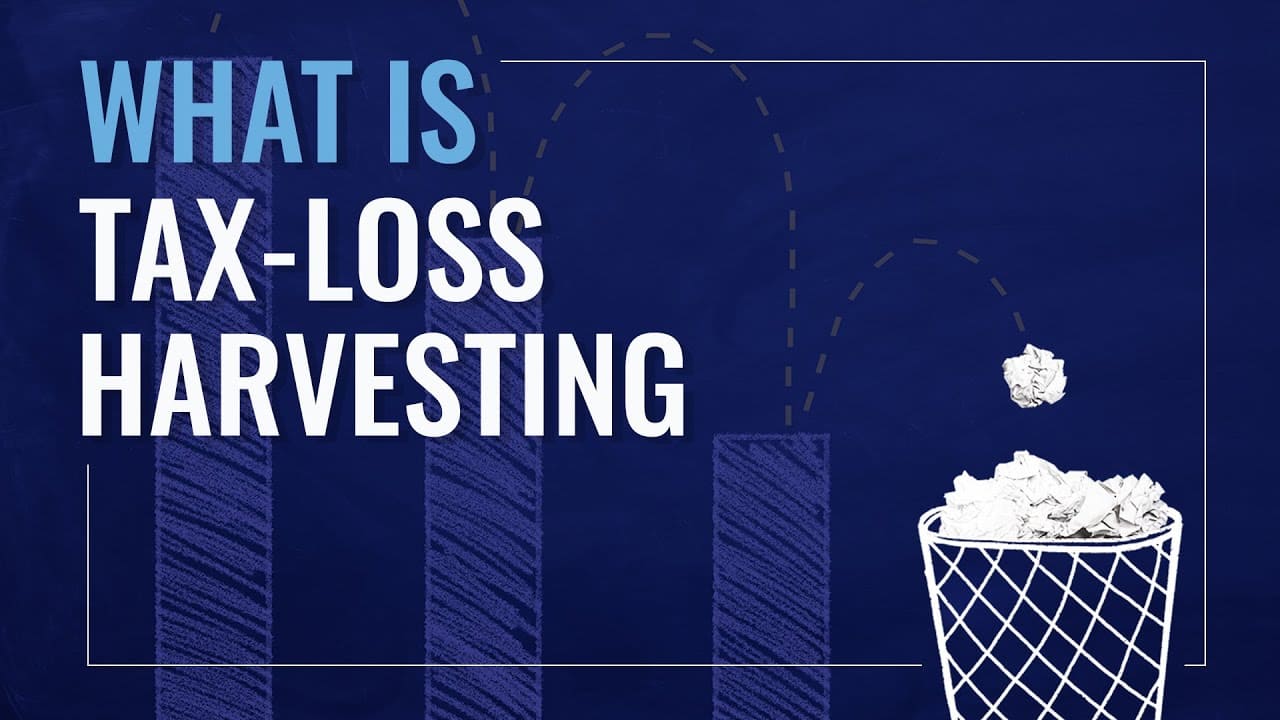 WHAT IS
TAX-LOSS
HARVESTING